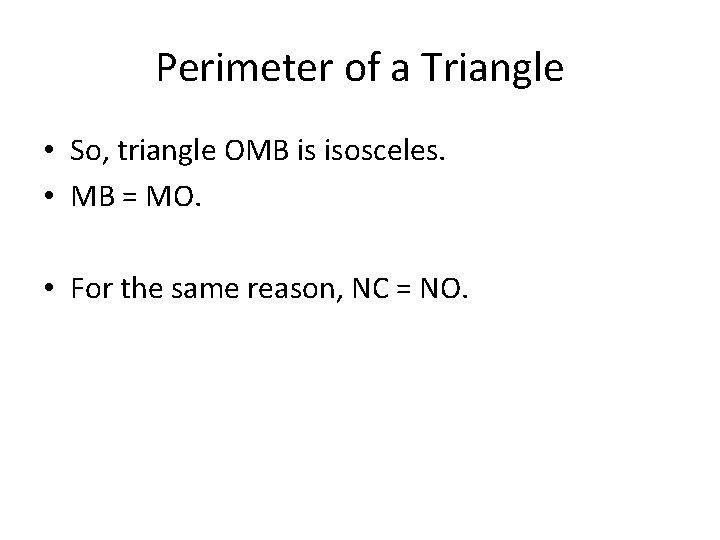 Perimeter of a Triangle

• So, triangle OMB is isosceles.
• MB = MO.

• For the same reason, NC = NO.